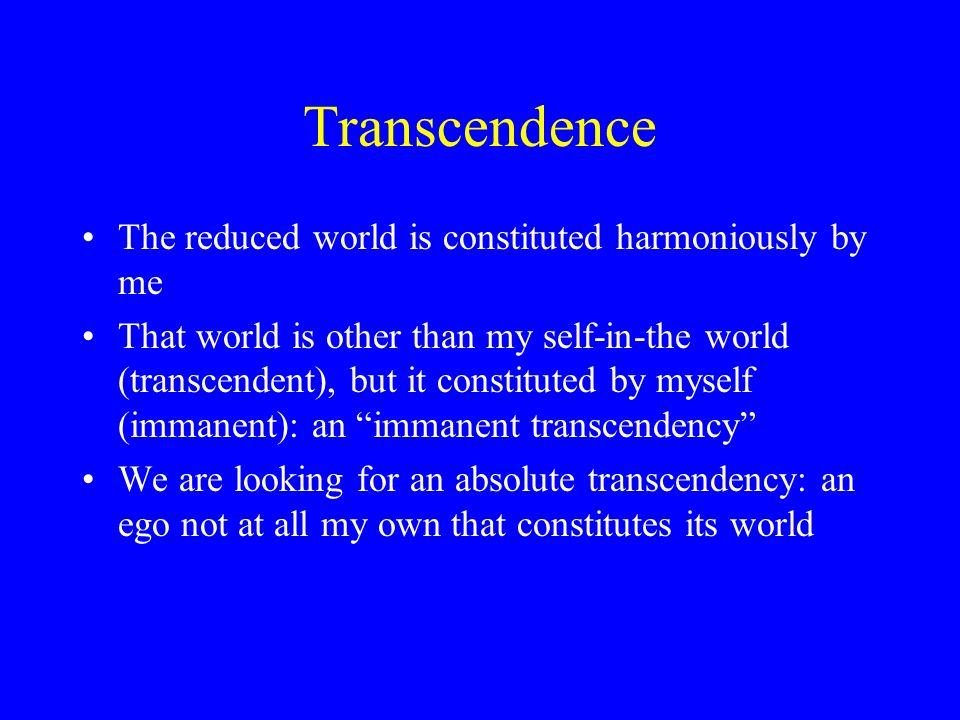 Transcendence

• The reduced world is constituted harmoniously by me

• That world is other than my self-in-the world (transcendent), but it constituted by myself (immanent): an “immanent transcendency”

• We are looking for an absolute transcendency: an ego not at all my own that constitutes its world